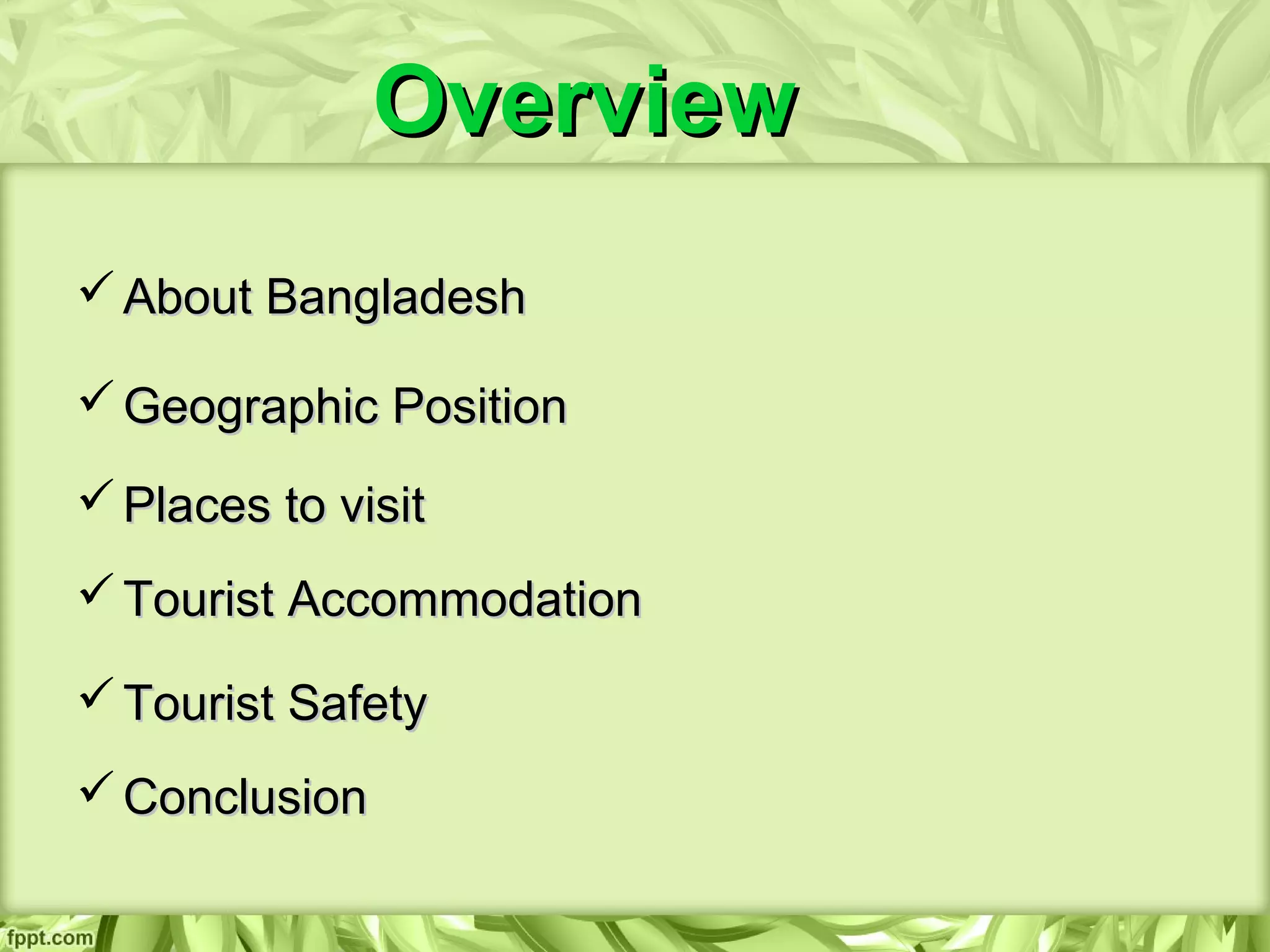 Overview

✓ About Bangladesh

✓ Geographic Position

✓ Places to visit

✓ Tourist Accommodation

✓ Tourist Safety

✓ Conclusion

fppt.com